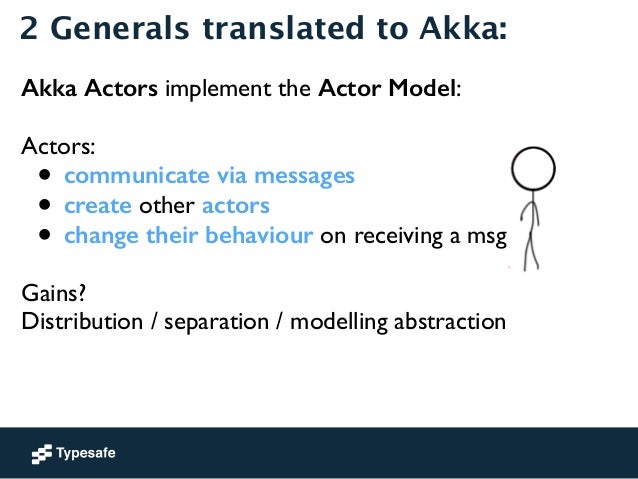 2 Generals translated to Akka:

Akka Actors implement the Actor Model:

Actors:
- communicate via messages
- create other actors
- change their behaviour on receiving a msg

Gains?
Distribution / separation / modelling abstraction

Typesafe